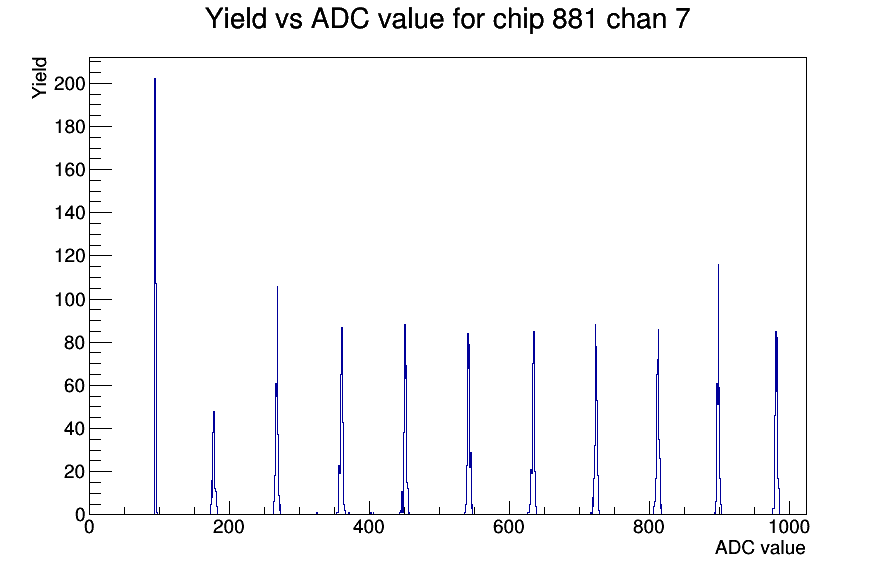 Yield vs ADC value for chip 881 chan 7

Yield

200
180
160
140
120
100
80
60
40
20
0

0
200
400
600
800
1000

ADC value